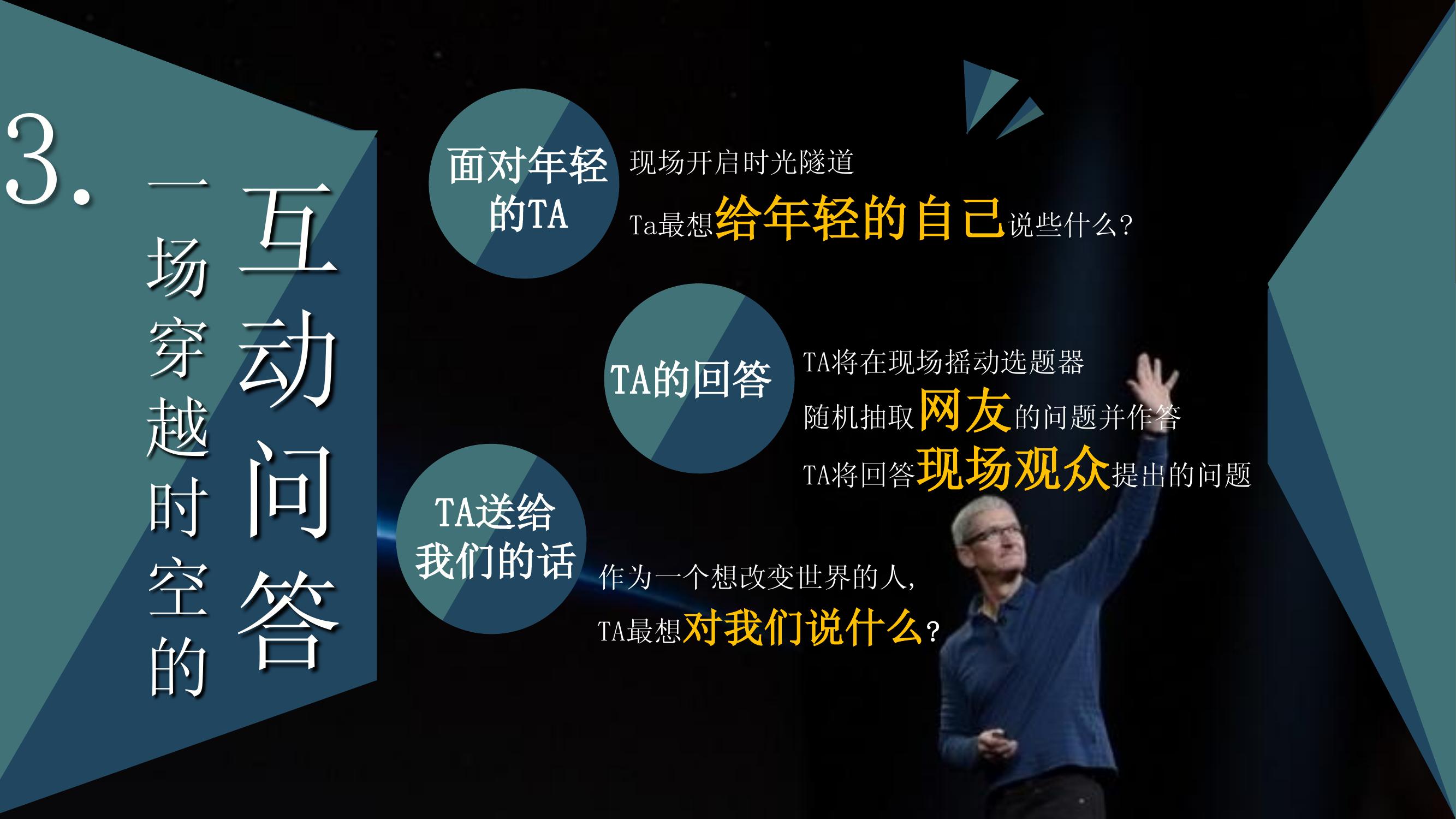 3.

一场穿越时空的

互动问答

面对年轻的TA

现场开启时光隧道

Ta最想给年轻的自己说些什么?

TA的回答

TA将在现场摇动选题器

随机抽取网友的问题并作答

TA将回答现场观众提出的问题

TA送给我们的话

作为一个想改变世界的人,

TA最想对我们说什么?